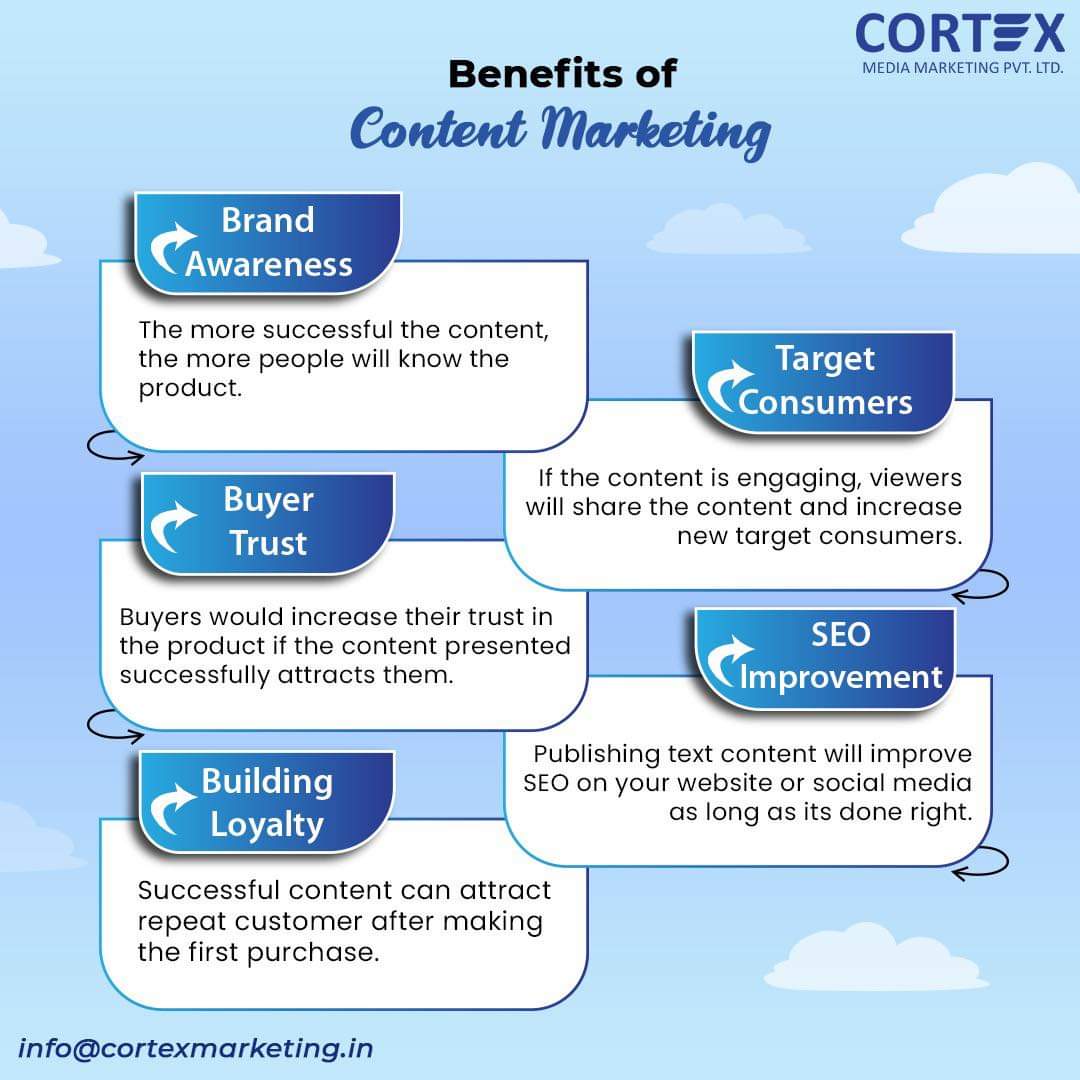 CORTEX
MEDIA MARKETING PVT. LTD.

Benefits of
Content Marketing

Brand Awareness

The more successful the content, the more people will know the product.

Target Consumers

If the content is engaging, viewers will share the content and increase new target consumers.

Buyer Trust

Buyers would increase their trust in the product if the content presented successfully attracts them.

SEO Improvement

Publishing text content will improve SEO on your website or social media as long as its done right.

Building Loyalty

Successful content can attract repeat customer after making the first purchase.

info@cortexmarketing.in